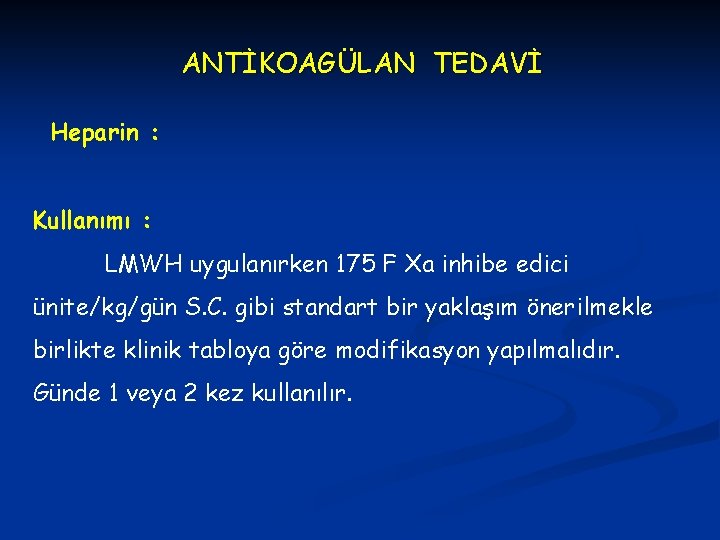 ANTİKOAGÜLAN TEDAVİ

Heparin :

Kullanımı :

LMWH uygulanırken 175 F Xa inhibe edici ünite/kg/gün S.C. gibi standart bir yaklaşım önerilmekle birlikte klinik tabloya göre modifikasyon yapılmalıdır. Günde 1 veya 2 kez kullanılır.